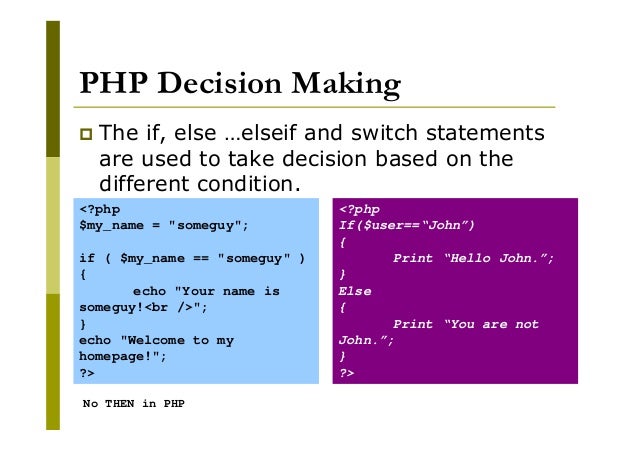 PHP Decision Making

The if, else …elseif and switch statements are used to take decision based on the different condition.

<?php
$my_name = "someguy";

if ( $my_name == "someguy" )
{
echo "Your name is someguy!<br />";
}
echo "Welcome to my homepage!";
?>

<?php
If($user==“John”)
{
Print “Hello John.”;
}
Else
{
Print “You are not John.”;
}
?>

No THEN in PHP